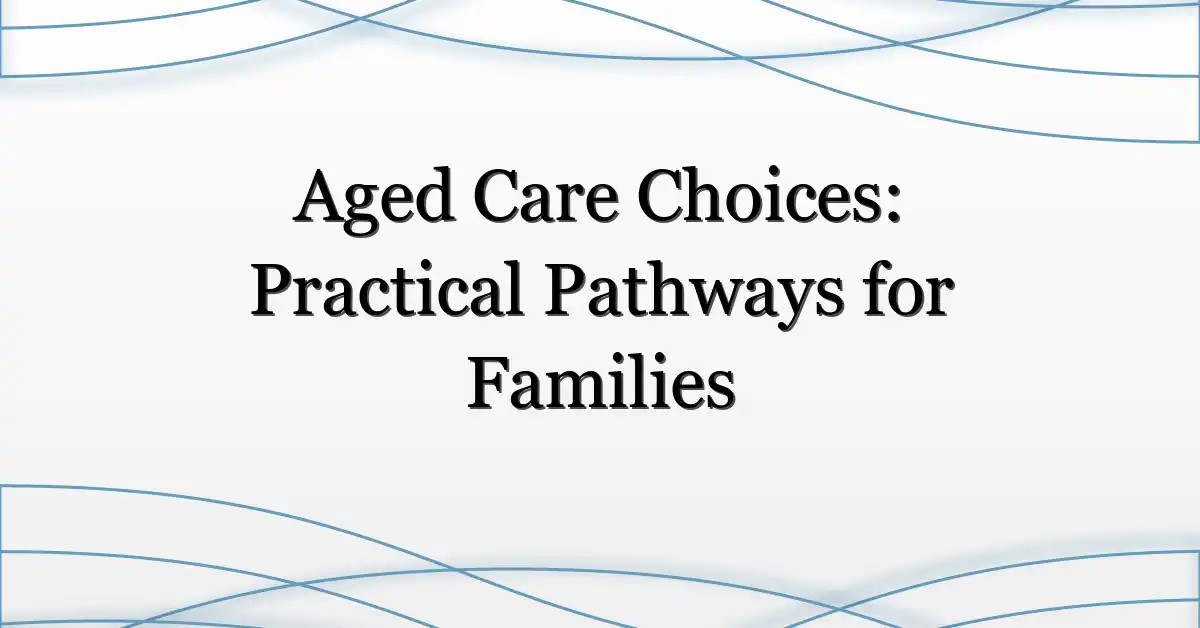 Aged Care Choices: Practical Pathways for Families